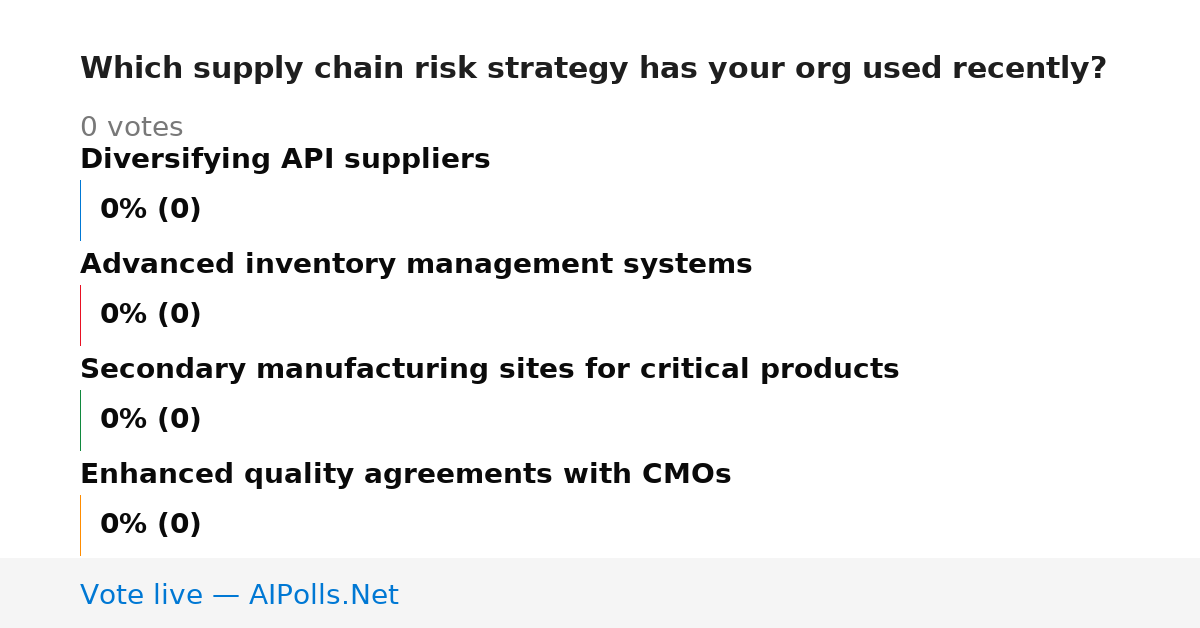 Which supply chain risk strategy has your org used recently?

0 votes

Diversifying API suppliers

0% (0)

Advanced inventory management systems

0% (0)

Secondary manufacturing sites for critical products

0% (0)

Enhanced quality agreements with CMOs

0% (0)

Vote live — AIPolls.Net